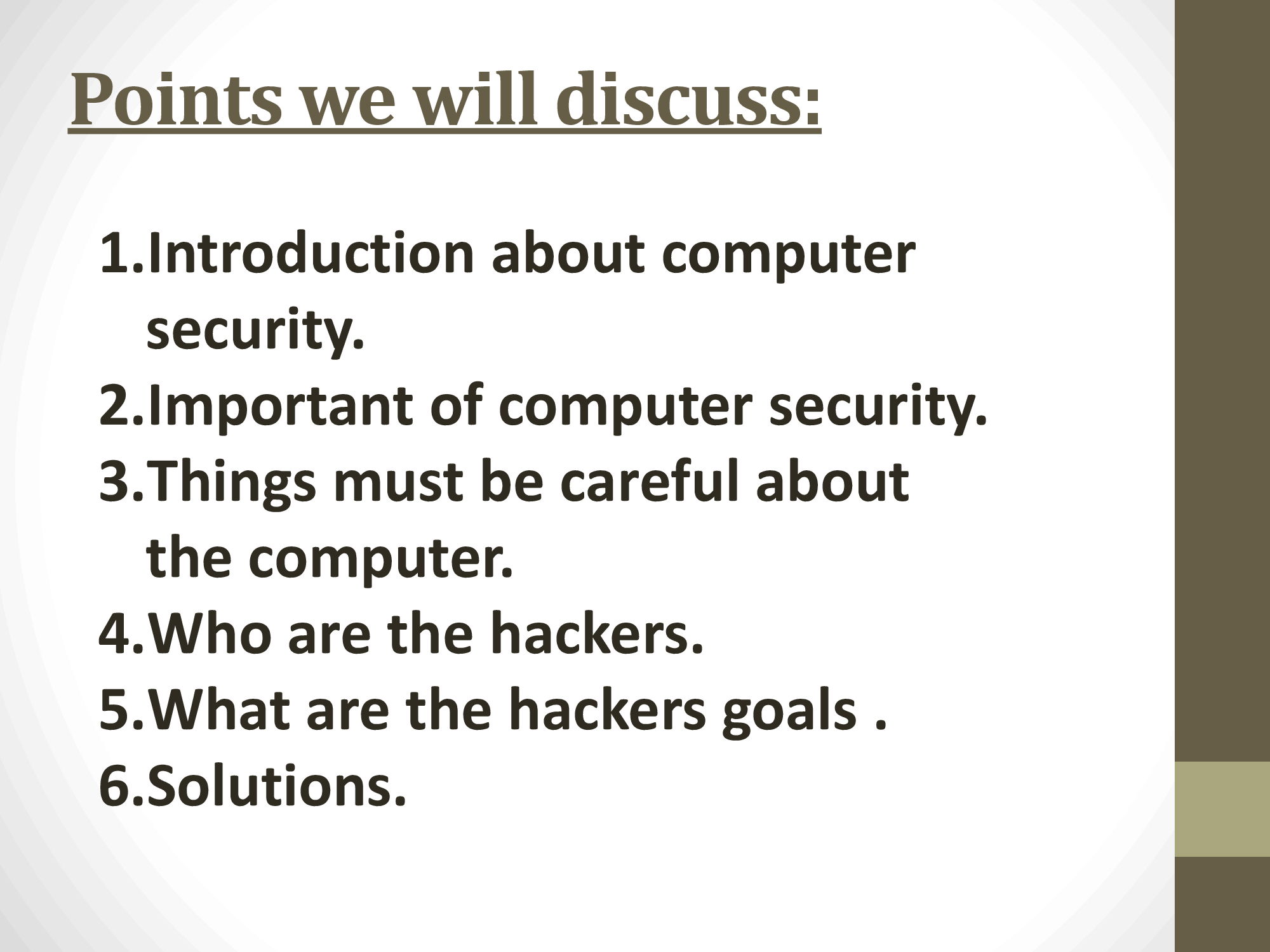 Points we will discuss:

1.Introduction about computer security.
2.Important of computer security.
3.Things must be careful about the computer.
4.Who are the hackers.
5.What are the hackers goals .
6.Solutions.